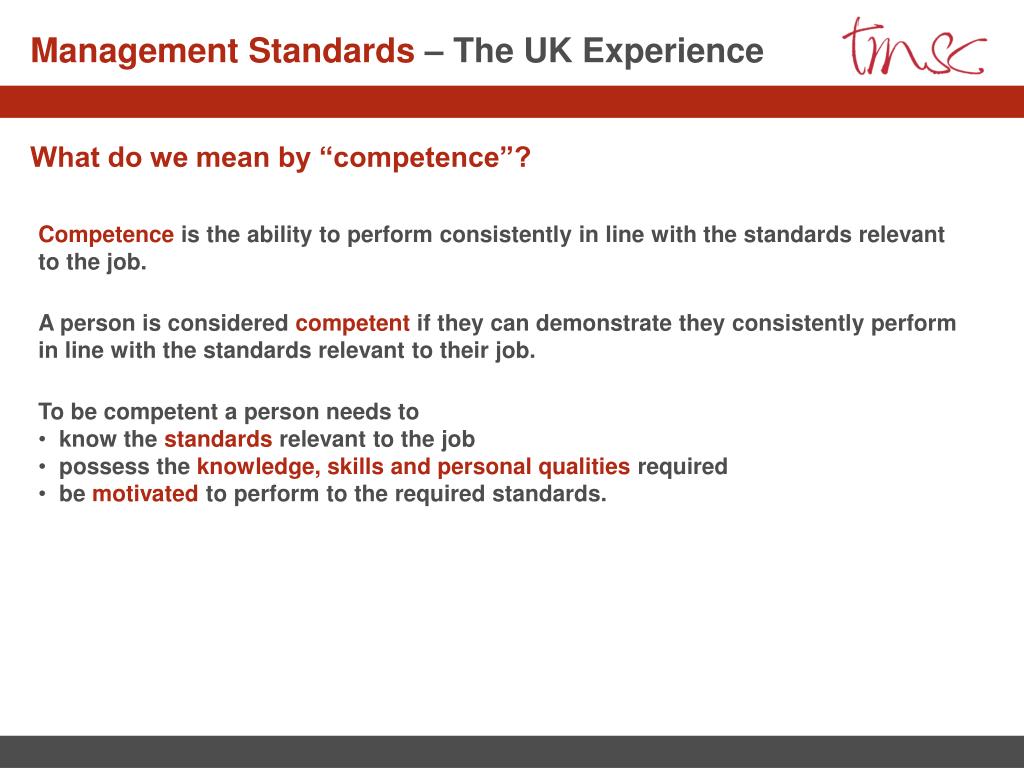 Management Standards – The UK Experience

tmsc

What do we mean by “competence”?

Competence is the ability to perform consistently in line with the standards relevant to the job.

A person is considered competent if they can demonstrate they consistently perform in line with the standards relevant to their job.

To be competent a person needs to
• know the standards relevant to the job
• possess the knowledge, skills and personal qualities required
• be motivated to perform to the required standards.